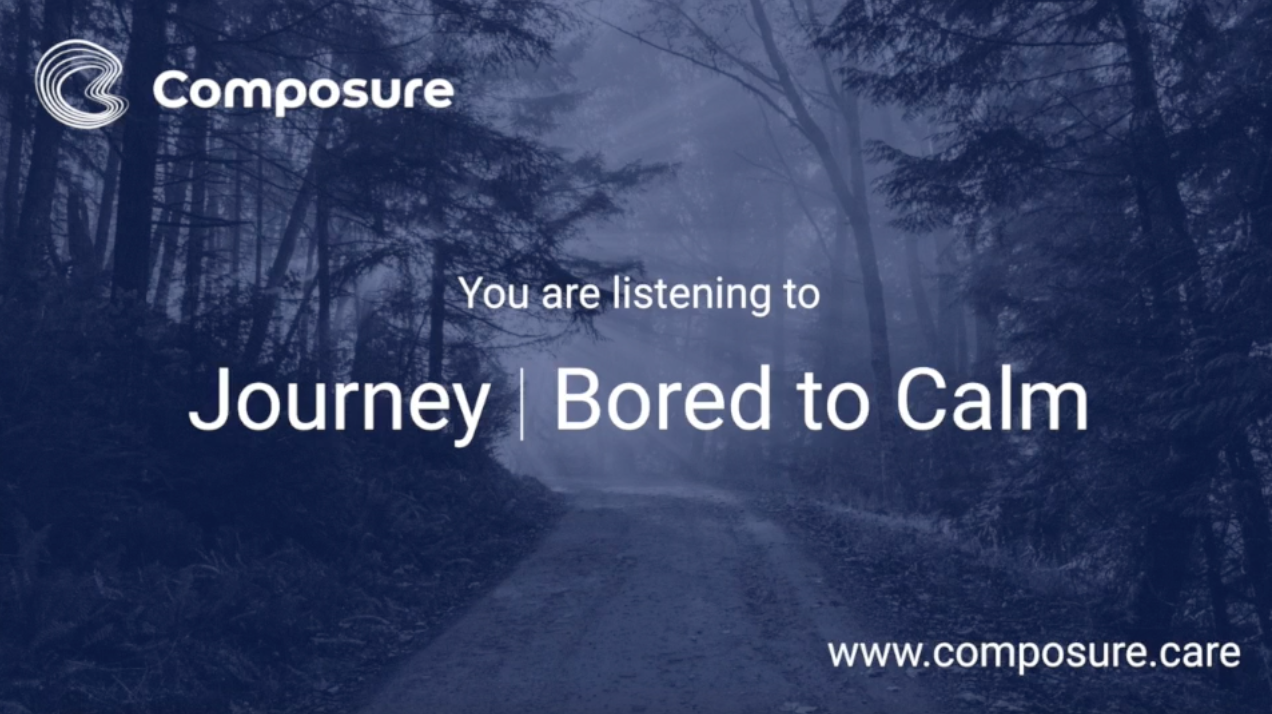 Composure

You are listening to

Journey | Bored to Calm

www.composure.care